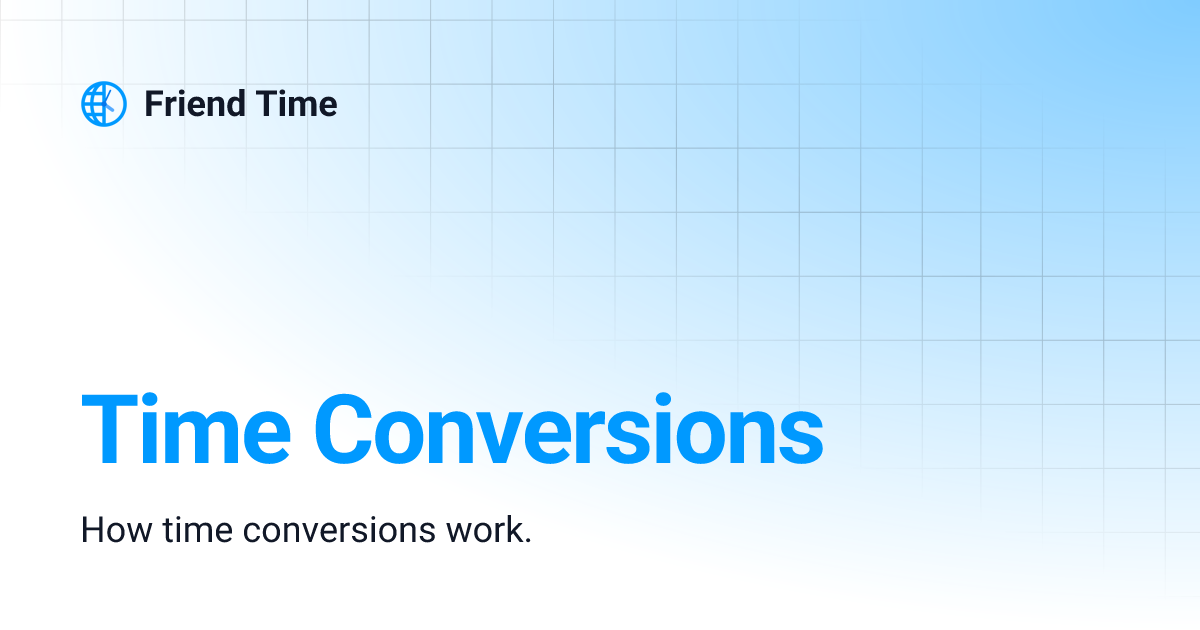 Friend Time

Time Conversions

How time conversions work.